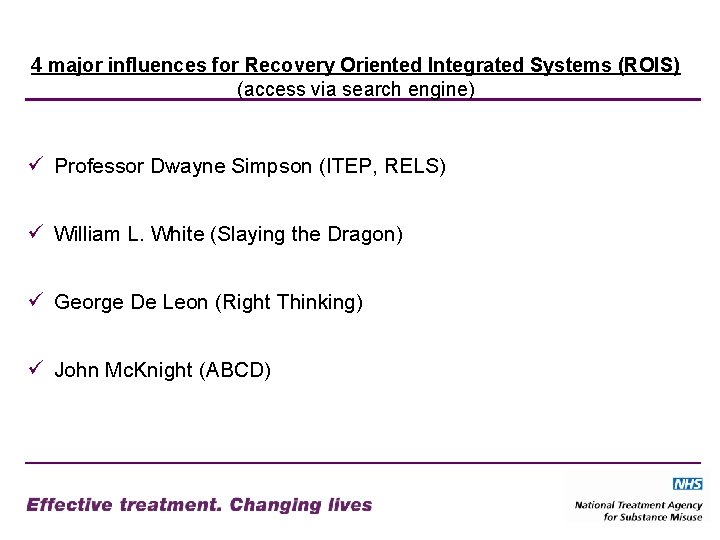 4 major influences for Recovery Oriented Integrated Systems (ROIS)
(access via search engine)

✓ Professor Dwayne Simpson (ITEP, RELS)

✓ William L. White (Slaying the Dragon)

✓ George De Leon (Right Thinking)

✓ John McKnight (ABCD)

Effective treatment. Changing lives

NHS
National Treatment Agency
for Substance Misuse